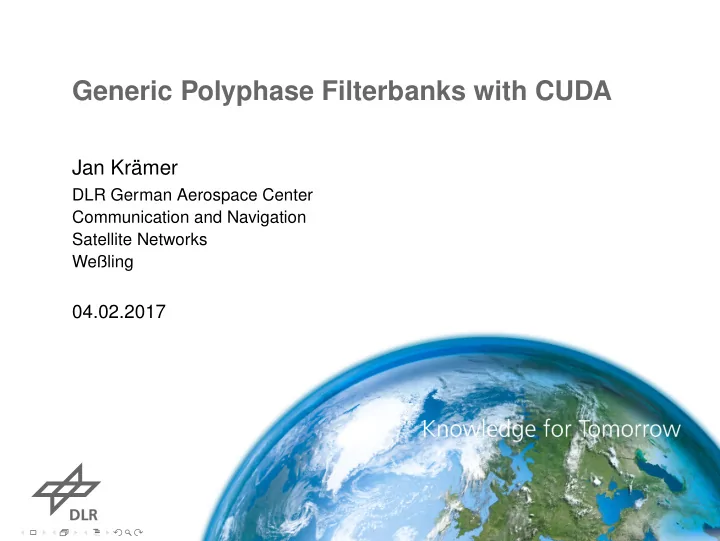 Generic Polyphase Filterbanks with CUDA

Jan Krämer

DLR German Aerospace Center
Communication and Navigation
Satellite Networks
Weßling

04.02.2017

Knowledge for Tomorrow

DLR